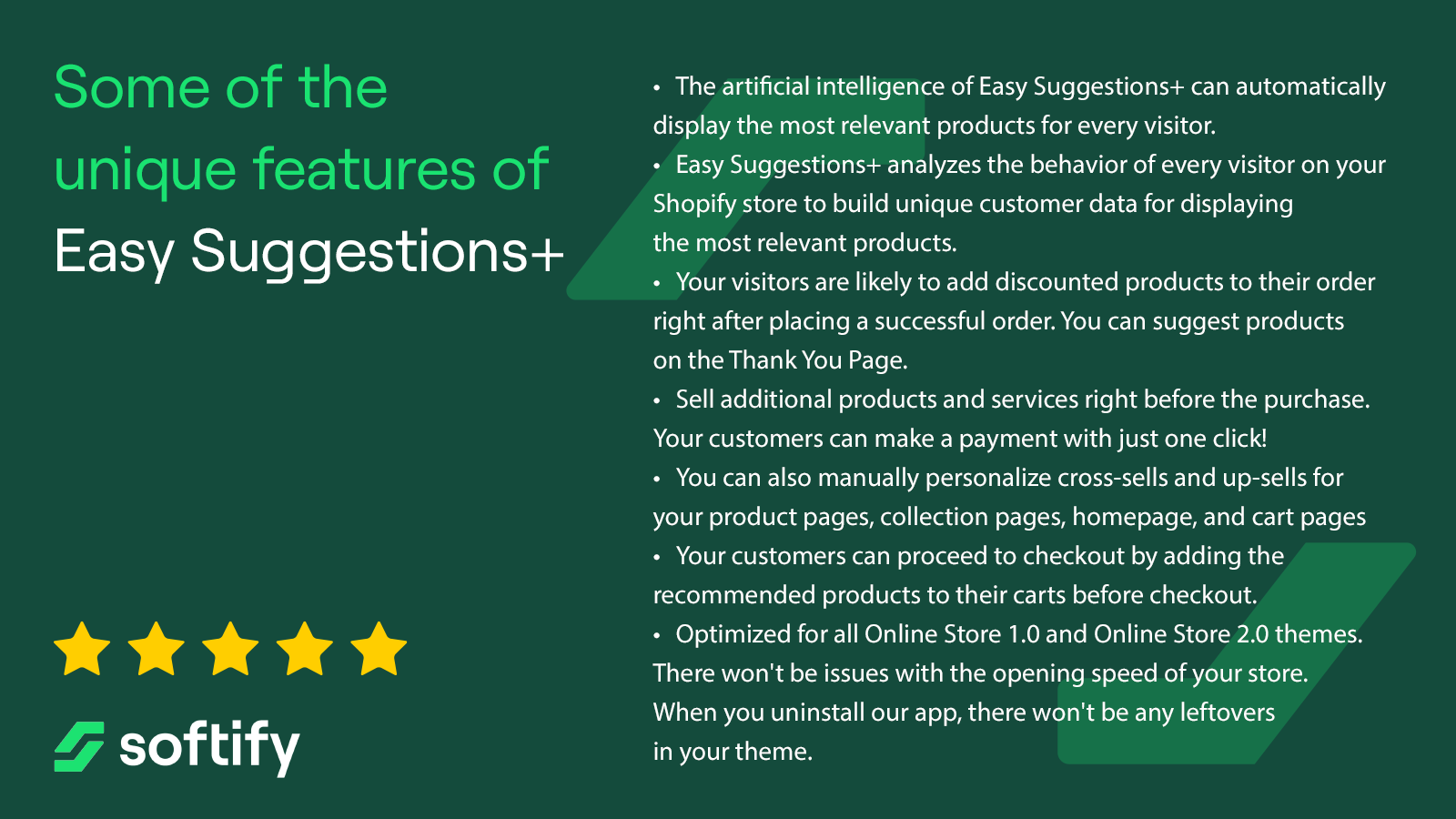 Some of the unique features of Easy Suggestions+

softify

• The artificial intelligence of Easy Suggestions+ can automatically display the most relevant products for every visitor.
• Easy Suggestions+ analyzes the behavior of every visitor on your Shopify store to build unique customer data for displaying the most relevant products.
• Your visitors are likely to add discounted products to their order right after placing a successful order. You can suggest products on the Thank You Page.
• Sell additional products and services right before the purchase. Your customers can make a payment with just one click!
• You can also manually personalize cross-sells and up-sells for your product pages, collection pages, homepage, and cart pages
• Your customers can proceed to checkout by adding the recommended products to their carts before checkout.
• Optimized for all Online Store 1.0 and Online Store 2.0 themes. There won't be issues with the opening speed of your store. When you uninstall our app, there won't be any leftovers in your theme.